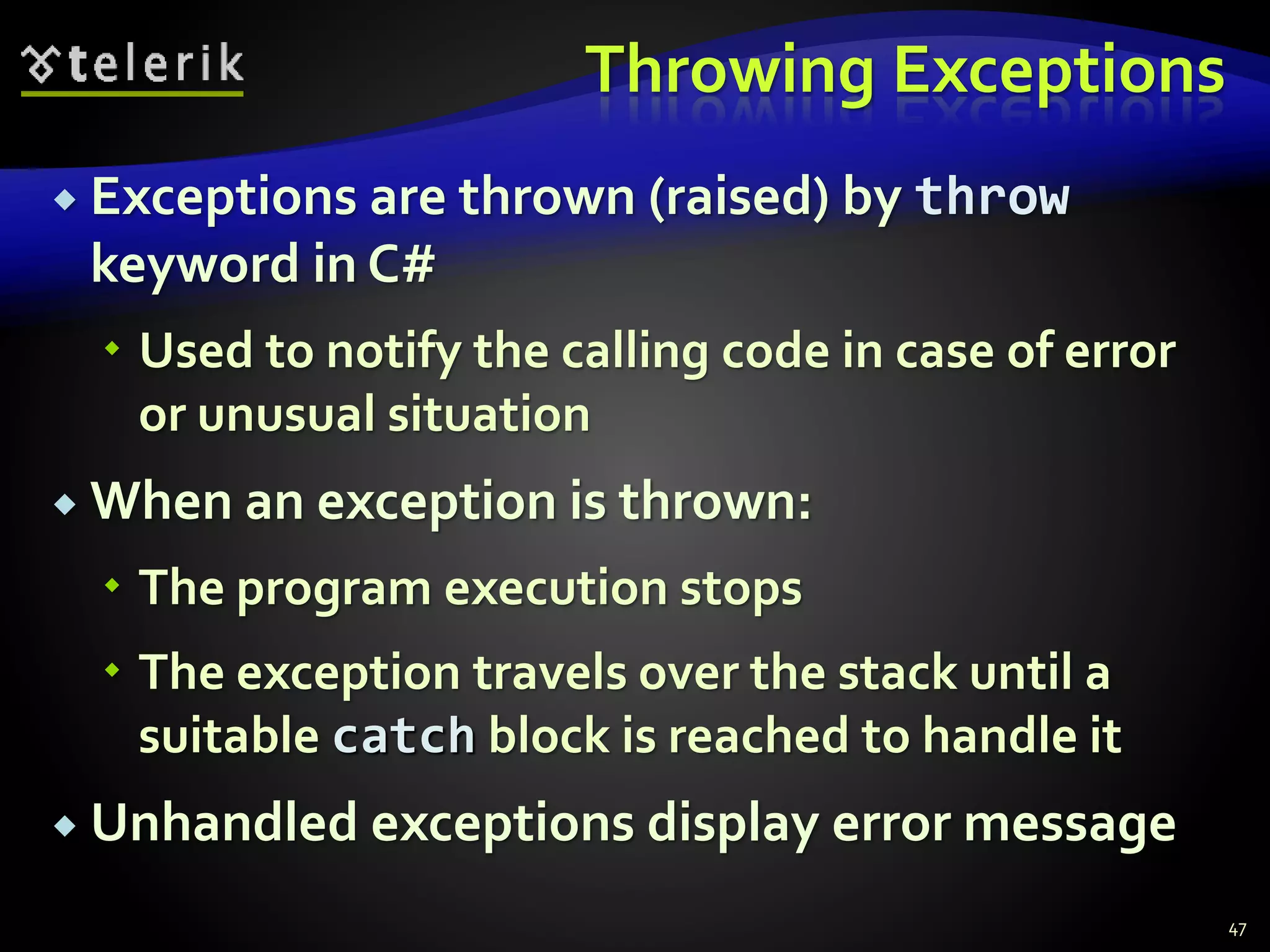 telerik

Throwing Exceptions

Exceptions are thrown (raised) by throw keyword in C#

Used to notify the calling code in case of error or unusual situation

When an exception is thrown:

The program execution stops

The exception travels over the stack until a suitable catch block is reached to handle it

Unhandled exceptions display error message

47